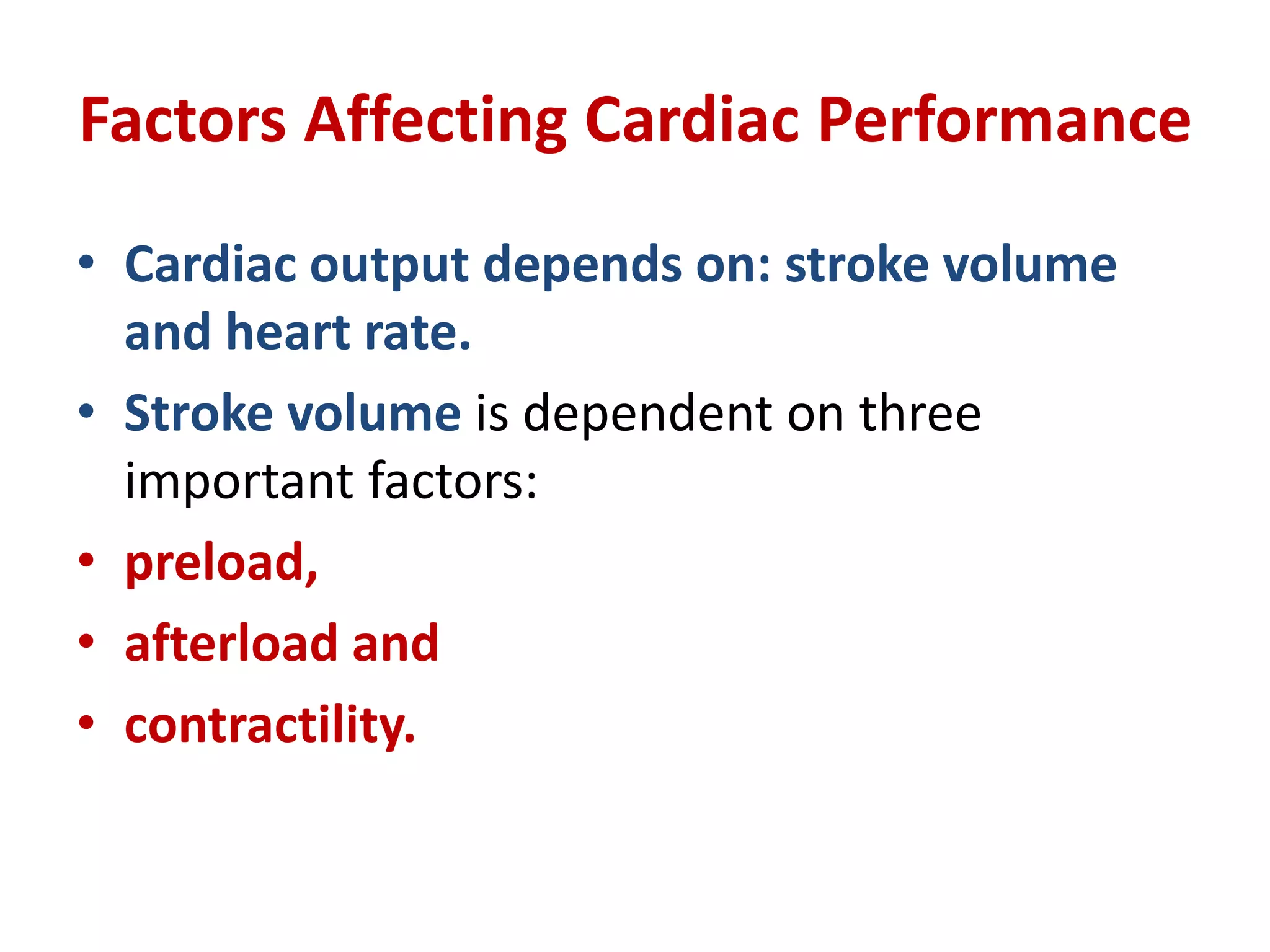 Factors Affecting Cardiac Performance

• Cardiac output depends on: stroke volume and heart rate.
• Stroke volume is dependent on three important factors:
• preload,
• afterload and
• contractility.